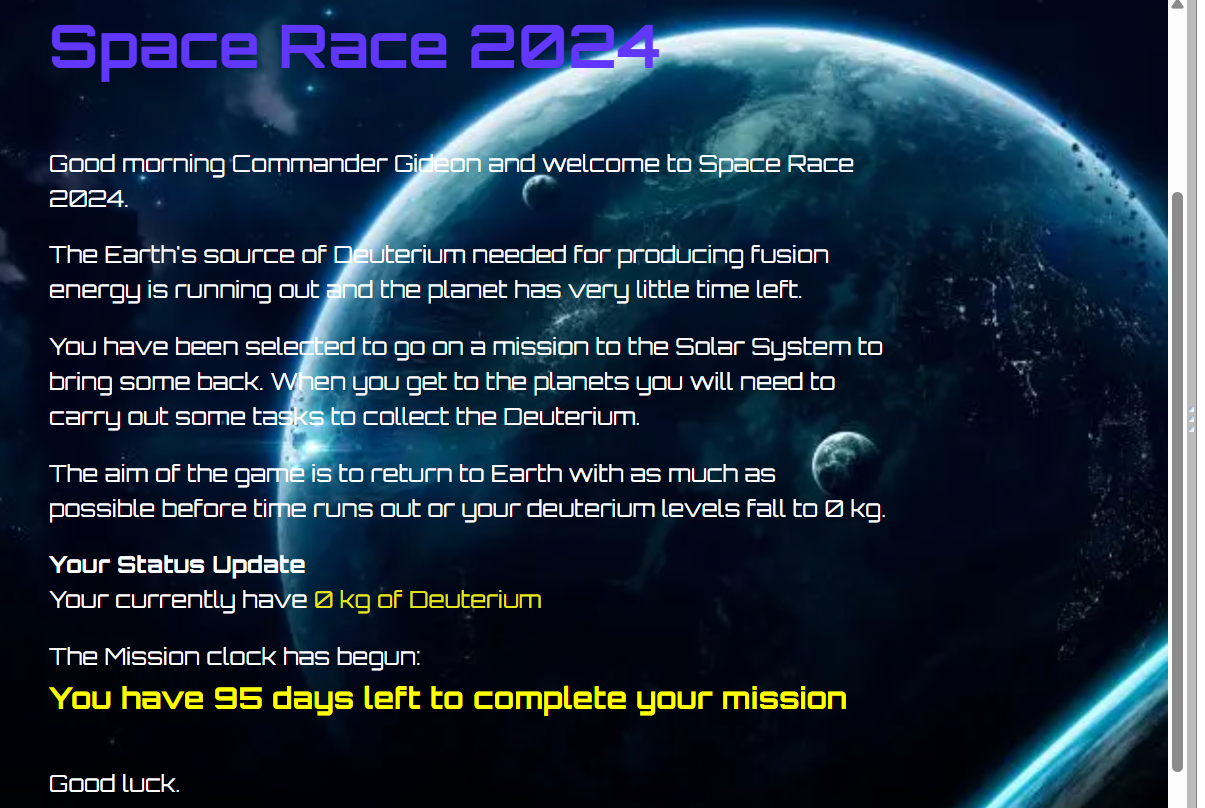 Space Race 2024

Good morning Commander Gideon and welcome to Space Race 2024.

The Earth's source of Deuterium needed for producing fusion energy is running out and the planet has very little time left.

You have been selected to go on a mission to the Solar System to bring some back. When you get to the planets you will need to carry out some tasks to collect the Deuterium.

The aim of the game is to return to Earth with as much as possible before time runs out or your deuterium levels fall to 0 kg.

Your Status Update
Your currently have 0 kg of Deuterium

The Mission clock has begun:
You have 95 days left to complete your mission

Good luck.